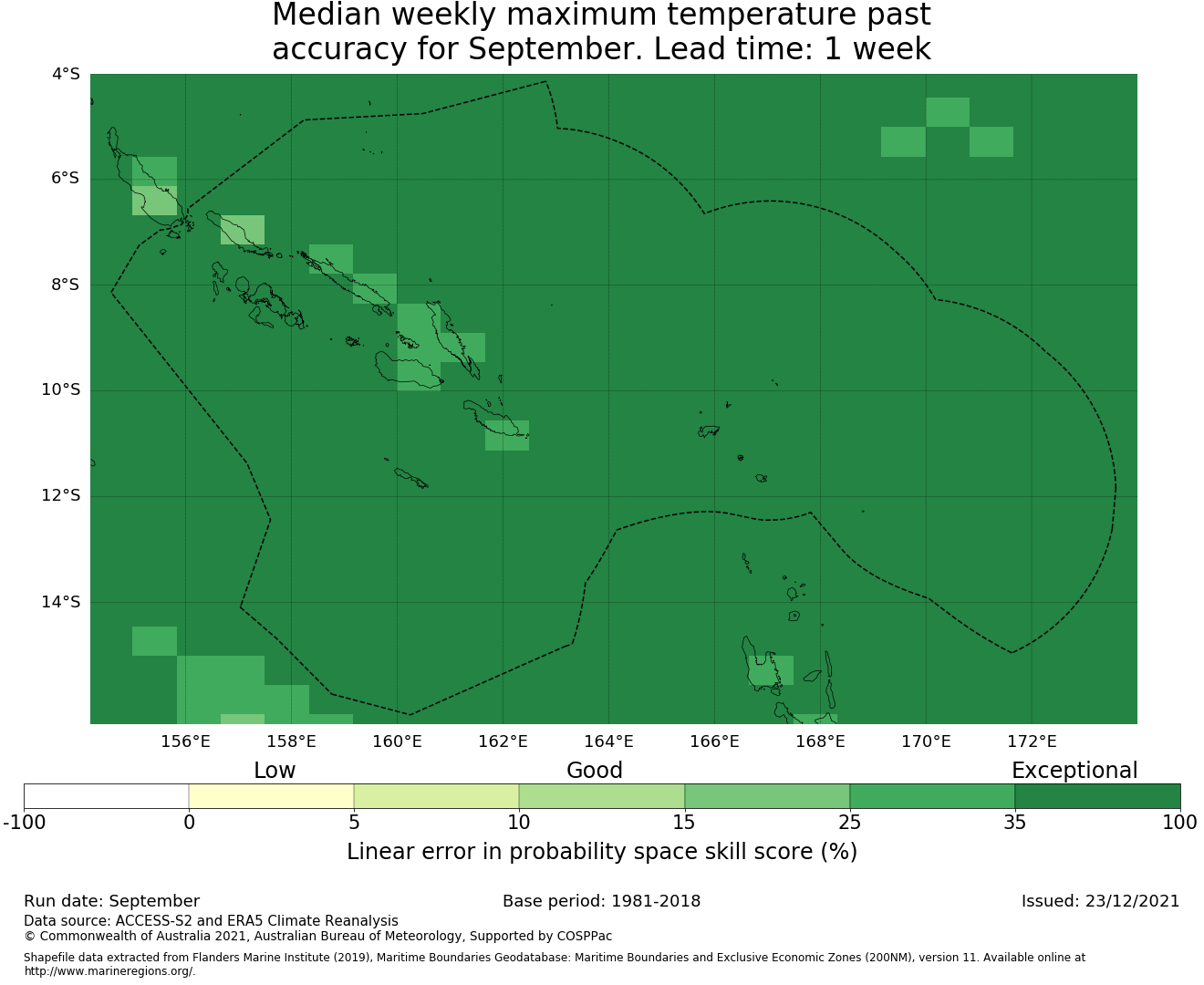 Median weekly maximum temperature past accuracy for September. Lead time: 1 week

4°S
6°S
8°S
10°S
12°S
14°S

156°E 158°E 160°E 162°E 164°E 166°E 168°E 170°E 172°E

Low
Good
Exceptional

-100 0 5 10 15 25 35 100

Linear error in probability space skill score (%)

Run date: September
Base period: 1981-2018
Issued: 23/12/2021

Data source: ACCESS-S2 and ERA5 Climate Reanalysis
© Commonwealth of Australia 2021, Australian Bureau of Meteorology, Supported by COSPPac

Shapefile data extracted from Flanders Marine Institute (2019), Maritime Boundaries Geodatabase: Maritime Boundaries and Exclusive Economic Zones (200NM), version 11. Available online at http://www.marineregions.org/.